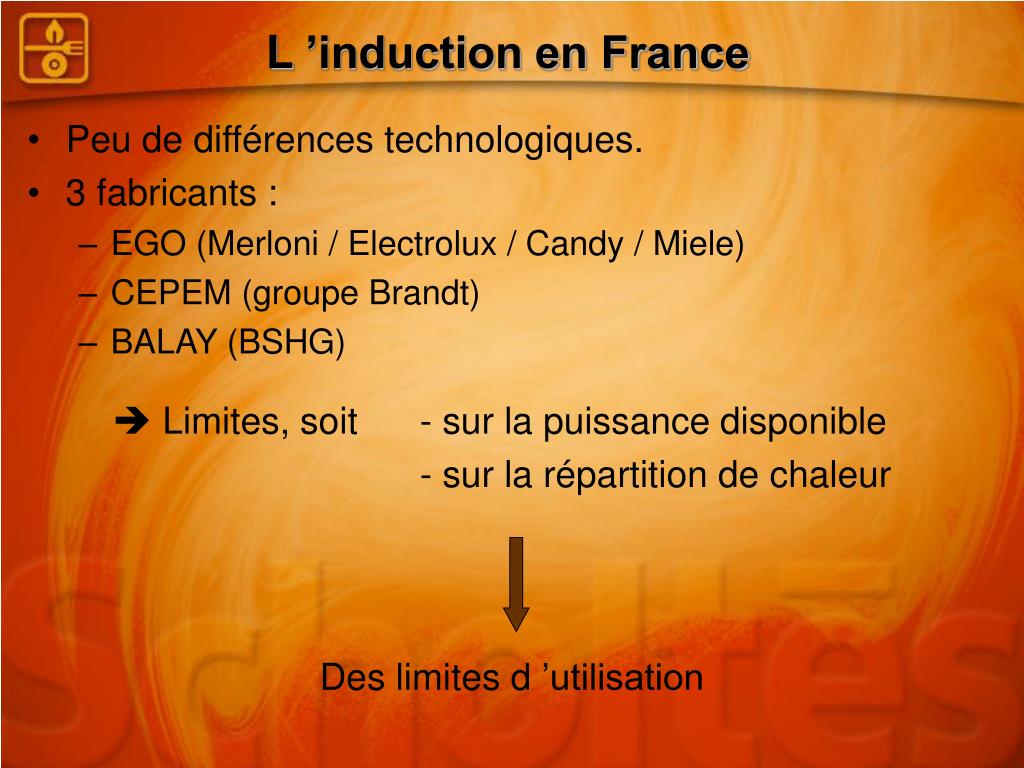 L ’induction en France

• Peu de différences technologiques.
• 3 fabricants :
– EGO (Merloni / Electrolux / Candy / Miele)
– CEPEM (groupe Brandt)
– BALAY (BSHG)

➔ Limites, soit - sur la puissance disponible
- sur la répartition de chaleur

Des limites d ’utilisation

Scholtès